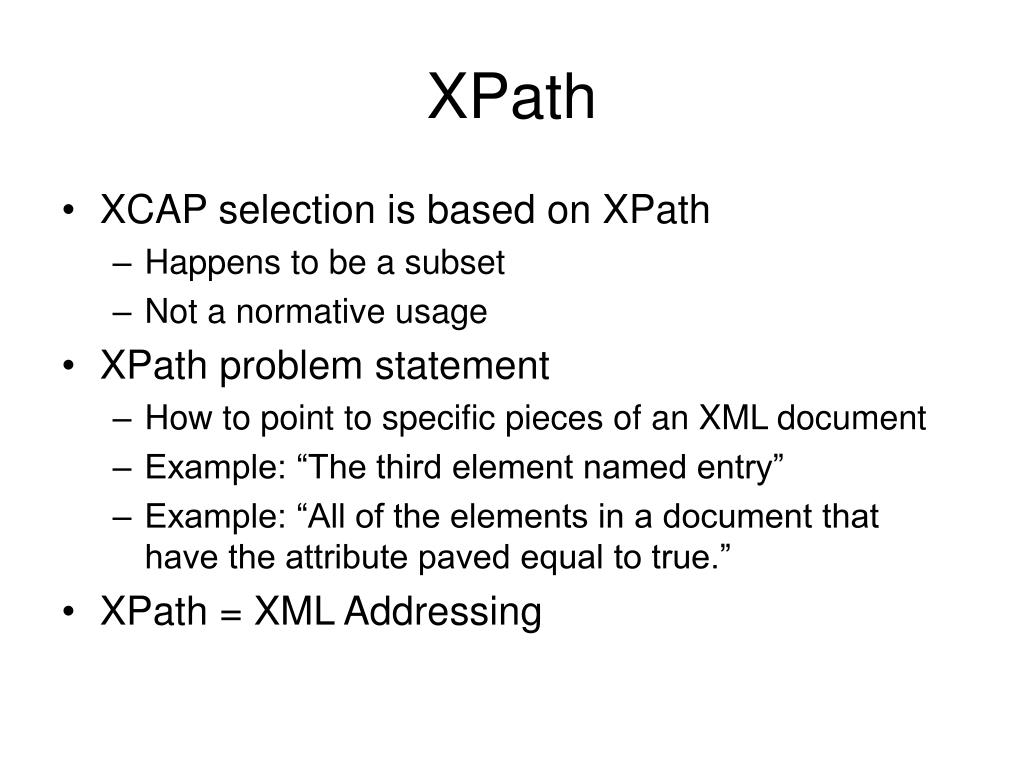 XPath

• XCAP selection is based on XPath
– Happens to be a subset
– Not a normative usage
• XPath problem statement
– How to point to specific pieces of an XML document
– Example: “The third element named entry”
– Example: “All of the elements in a document that have the attribute paved equal to true.”
• XPath = XML Addressing